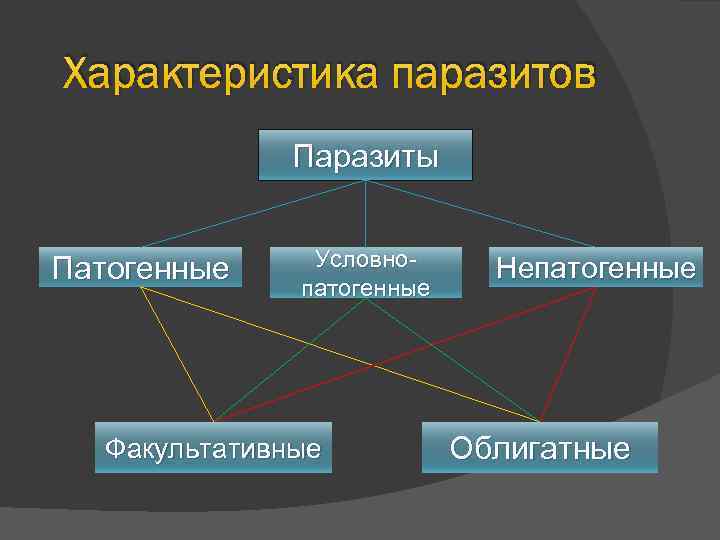 Характеристика паразитов

Паразиты

Патогенные

Условно-патогенные

Непатогенные

Факультативные

Облигатные